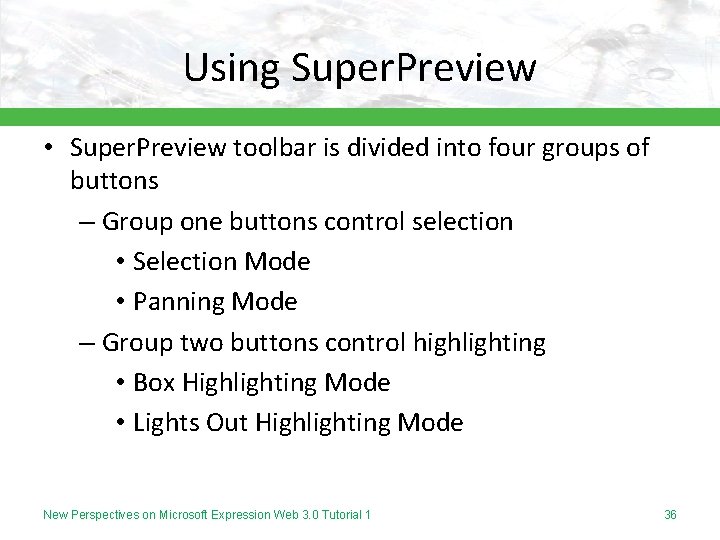 Using SuperPreview

• SuperPreview toolbar is divided into four groups of buttons
– Group one buttons control selection
• Selection Mode
• Panning Mode
– Group two buttons control highlighting
• Box Highlighting Mode
• Lights Out Highlighting Mode

New Perspectives on Microsoft Expression Web 3.0 Tutorial 1

36